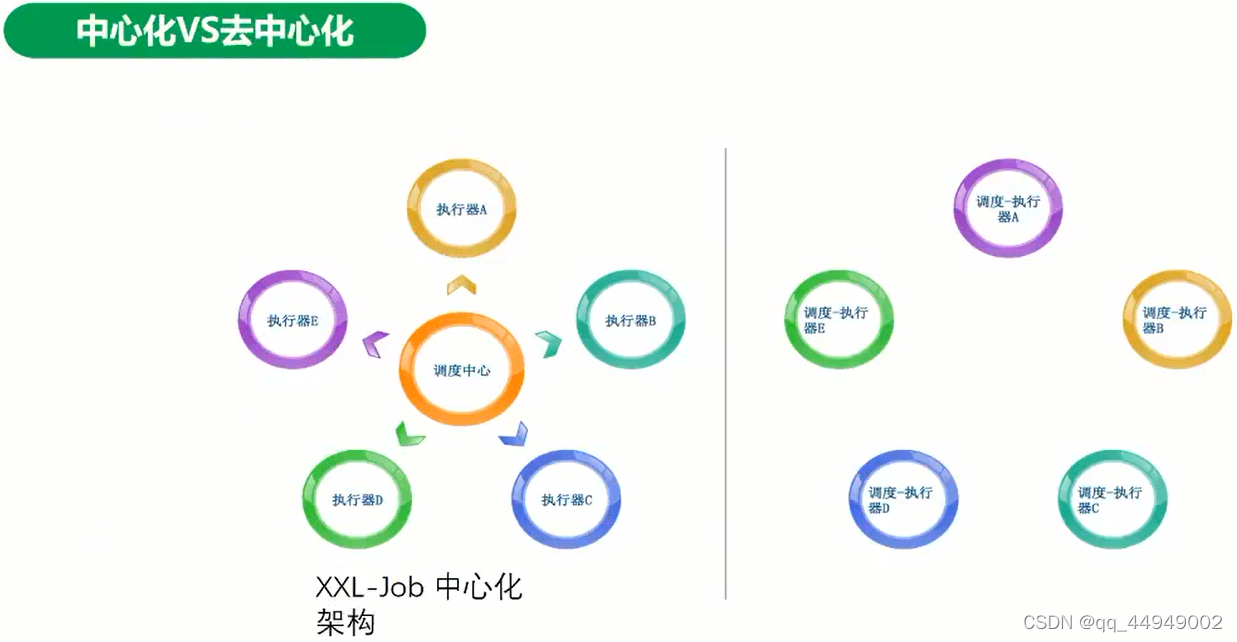 中心化VS去中心化

执行器A

执行器E

执行器B

调度中心

执行器D

执行器C

XXL-Job 中心化架构

调度-执行器A

调度-执行器E

调度-执行器B

调度-执行器D

调度-执行器C

CSDN @qq_44949002